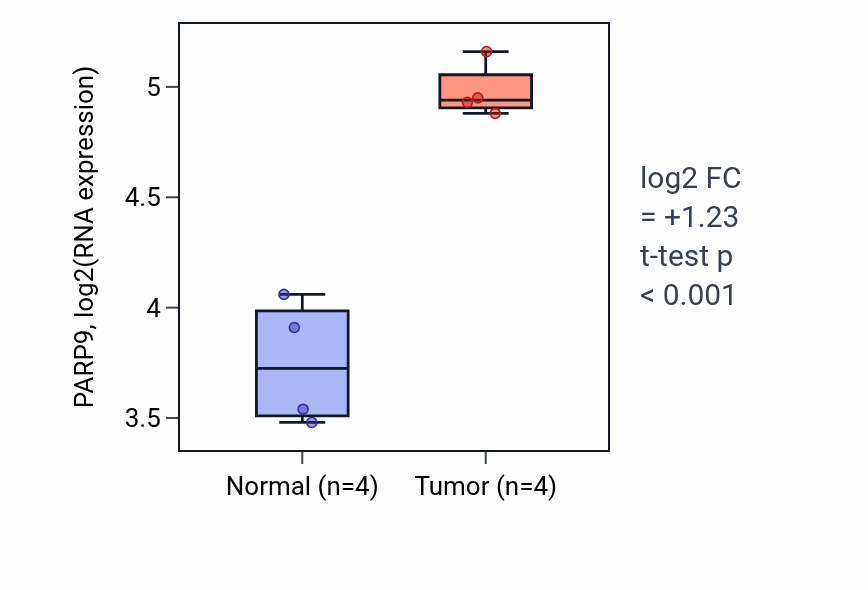 PARP9, log2(RNA expression)

5
4.5
4
3.5

Normal (n=4)
Tumor (n=4)

log2 FC
= +1.23
t-test p
< 0.001